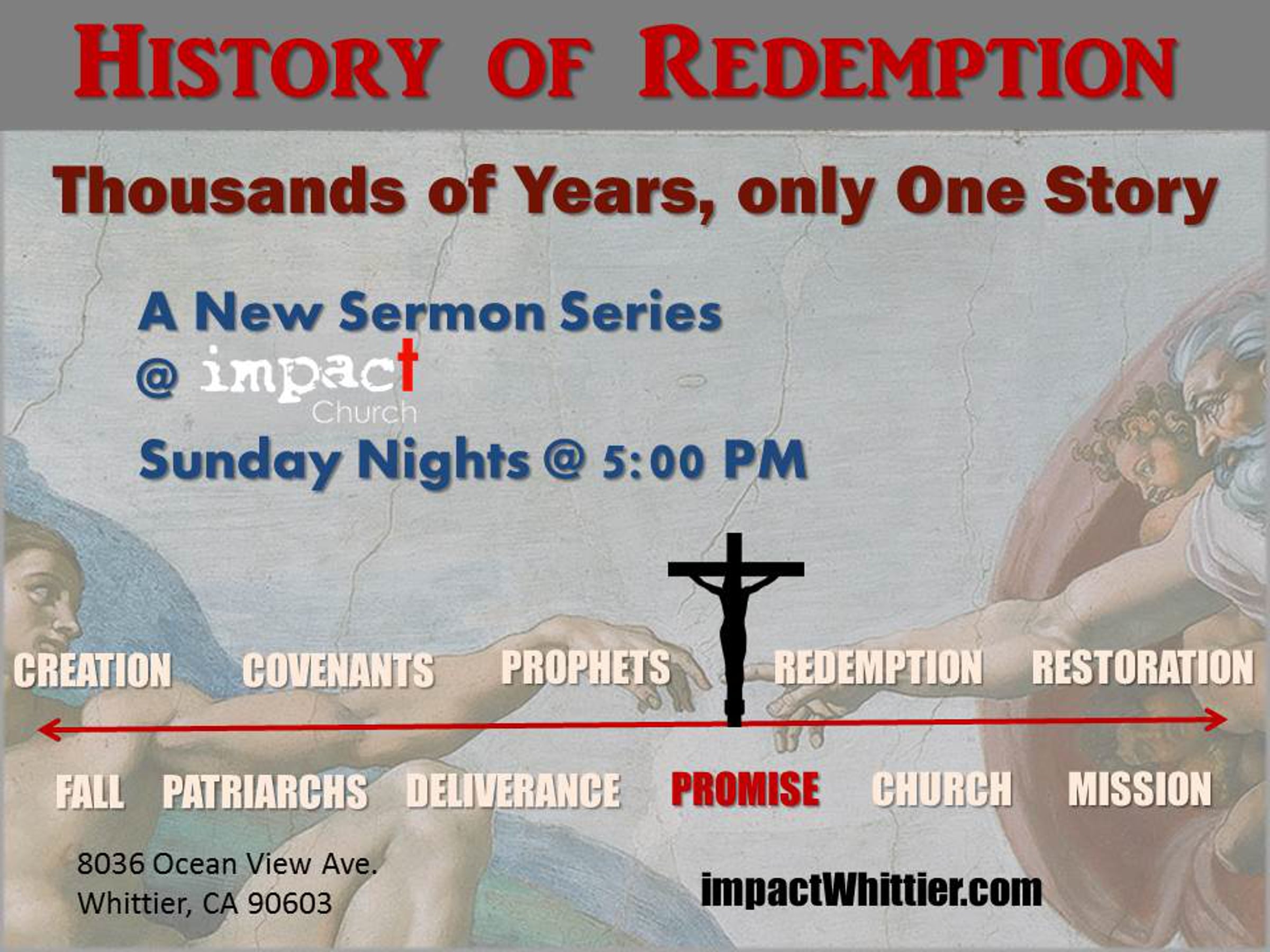 HISTORY OF REDEMPTION

Thousands of Years, only One Story

A New Sermon Series
@ impact Church
Sunday Nights @ 5:00 PM

CREATION COVENANTS PROPHETS REDEMPTION RESTORATION

FALL PATRIARCHS DELIVERANCE PROMISE CHURCH MISSION

8036 Ocean View Ave.
Whittier, CA 90603

impactWhittier.com